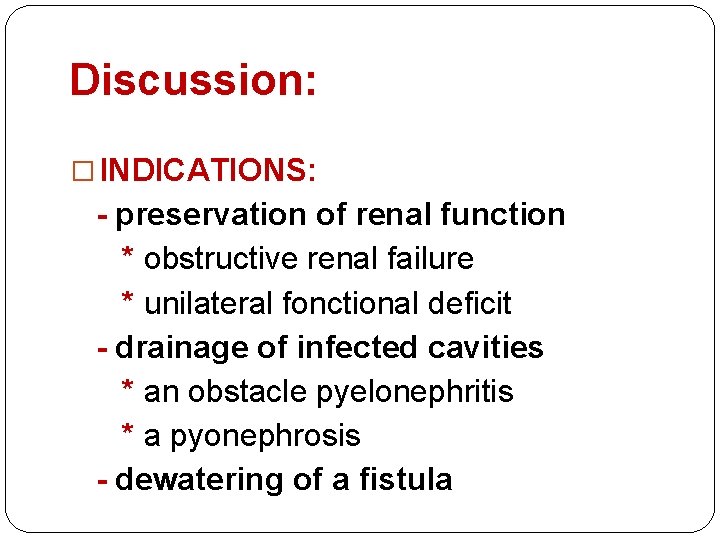 Discussion:

□ INDICATIONS:
- preservation of renal function
* obstructive renal failure
* unilateral fonctional deficit
- drainage of infected cavities
* an obstacle pyelonephritis
* a pyonephrosis
- dewatering of a fistula